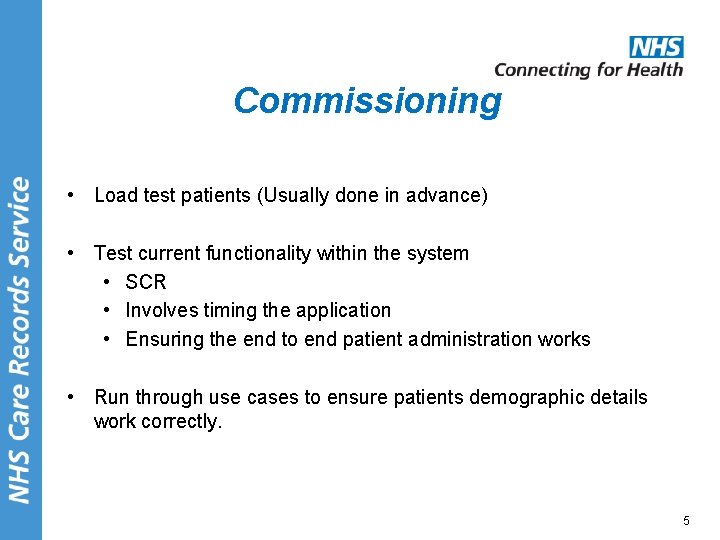 NHS Care Records Service

NHS
Connecting for Health

Commissioning

• Load test patients (Usually done in advance)

• Test current functionality within the system
  • SCR
  • Involves timing the application
  • Ensuring the end to end patient administration works

• Run through use cases to ensure patients demographic details work correctly.

5